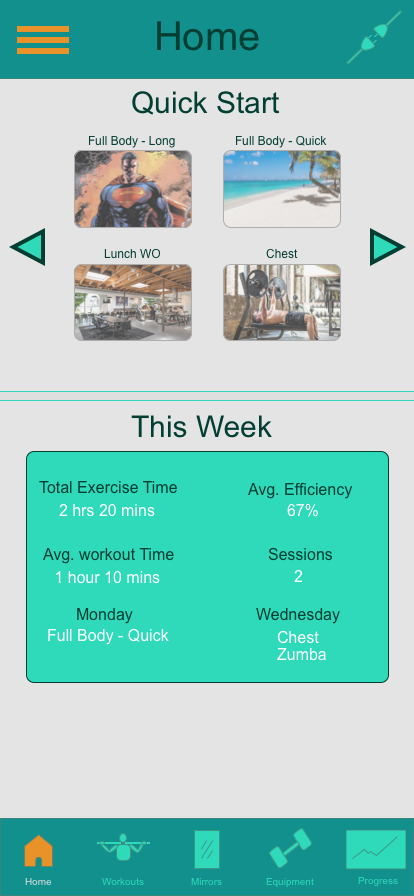 Home

Quick Start

Full Body - Long

Full Body - Quick

Lunch WO

Chest

This Week

Total Exercise Time
2 hrs 20 mins

Avg. Efficiency
67%

Avg. workout Time
1 hour 10 mins

Sessions
2

Monday
Full Body - Quick

Wednesday
Chest
Zumba

Home

Workouts

Mirrors

Equipment

Progress